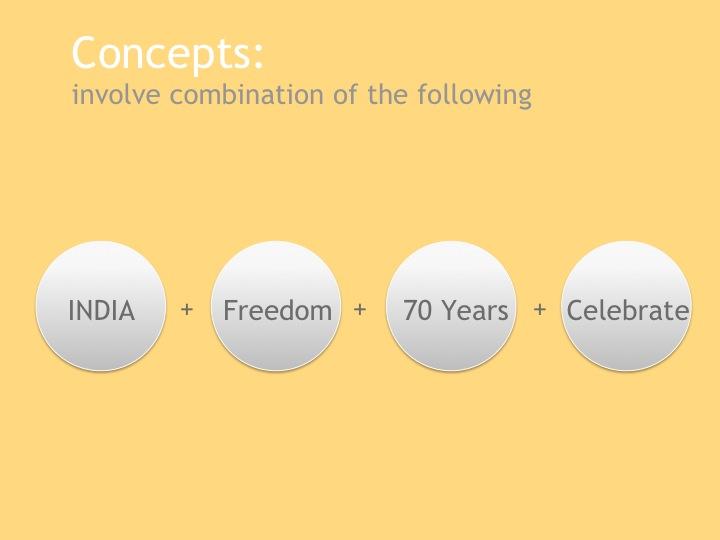 Concepts:
involve combination of the following

INDIA + Freedom + 70 Years + Celebrate